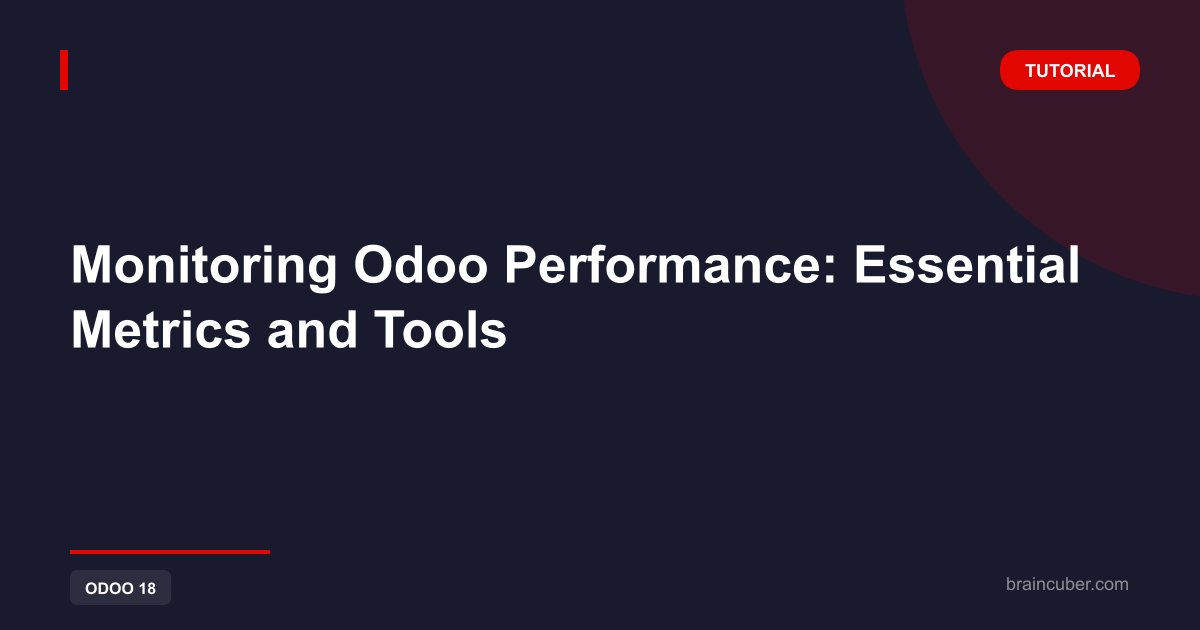 TUTORIAL

Monitoring Odoo Performance: Essential Metrics and Tools

ODOO 18

braincuber.com